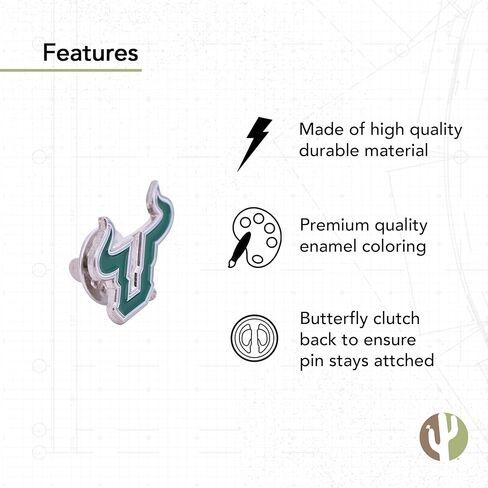 Features

Made of high quality durable material

Premium quality enamel coloring

Butterfly clutch back to ensure pin stays attched